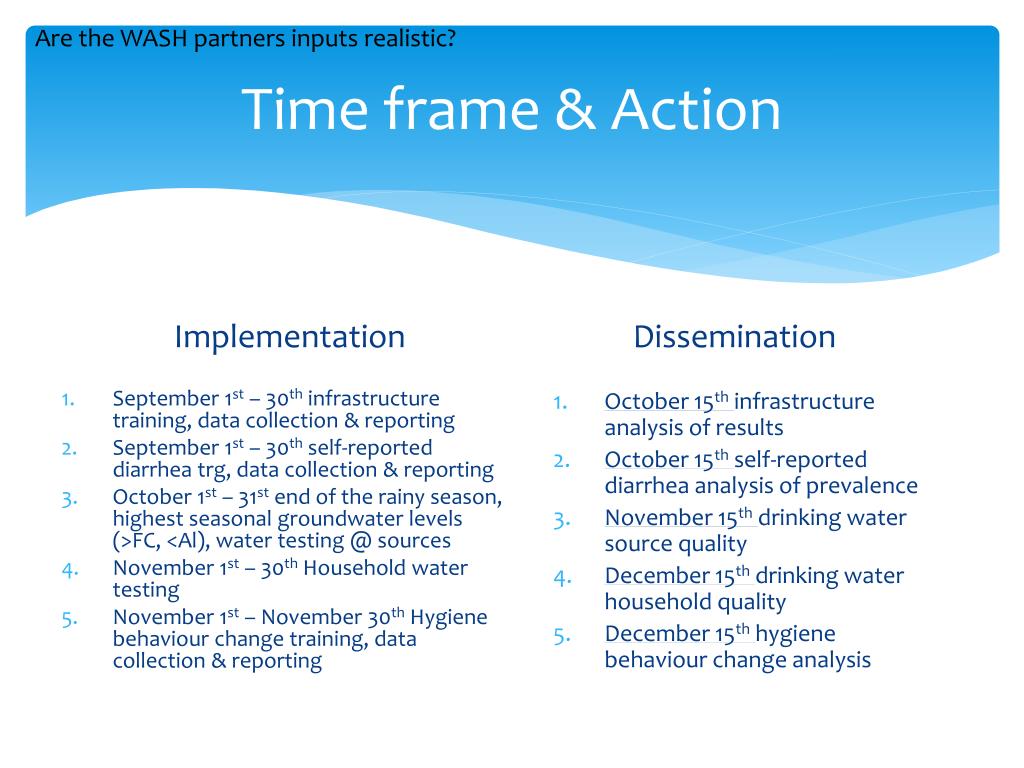 Are the WASH partners inputs realistic?

Time frame & Action

Implementation

1. September 1$^{st}$ – 30$^{th}$ infrastructure training, data collection & reporting
2. September 1$^{st}$ – 30$^{th}$ self-reported diarrhea trg, data collection & reporting
3. October 1$^{st}$ – 31$^{st}$ end of the rainy season, highest seasonal groundwater levels (>FC, <Al), water testing @ sources
4. November 1$^{st}$ – 30$^{th}$ Household water testing
5. November 1$^{st}$ – November 30$^{th}$ Hygiene behaviour change training, data collection & reporting

Dissemination

1. October 15$^{th}$ infrastructure analysis of results
2. October 15$^{th}$ self-reported diarrhea analysis of prevalence
3. November 15$^{th}$ drinking water source quality
4. December 15$^{th}$ drinking water household quality
5. December 15$^{th}$ hygiene behaviour change analysis